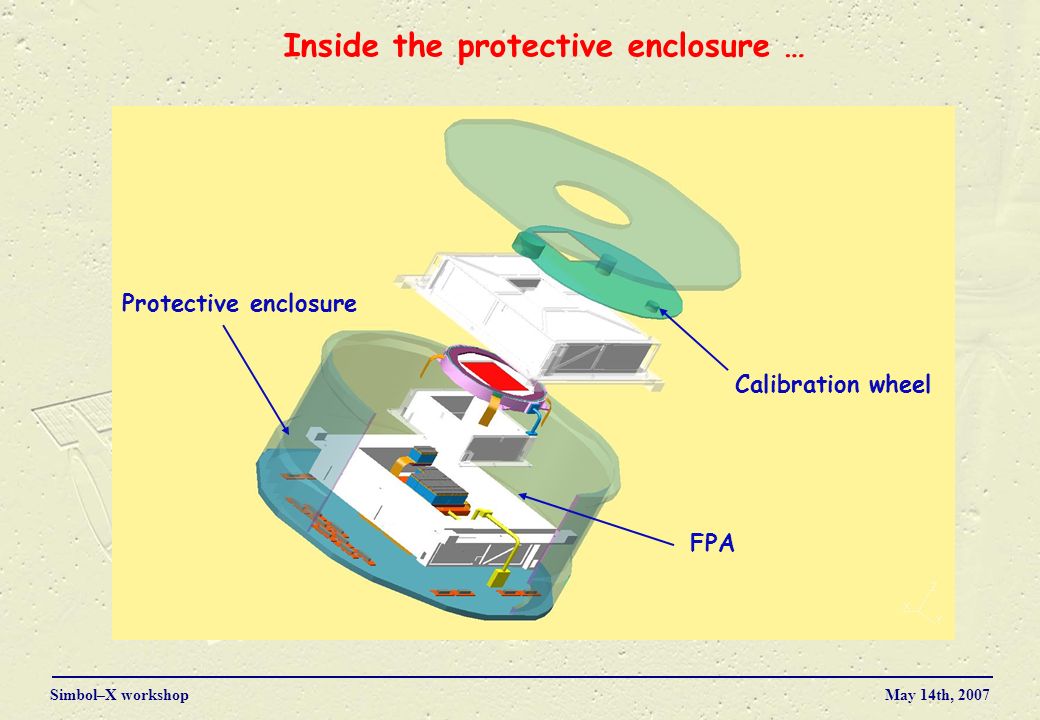 Inside the protective enclosure …

Protective enclosure

Calibration wheel

FPA

Simbol–X workshop

May 14th, 2007